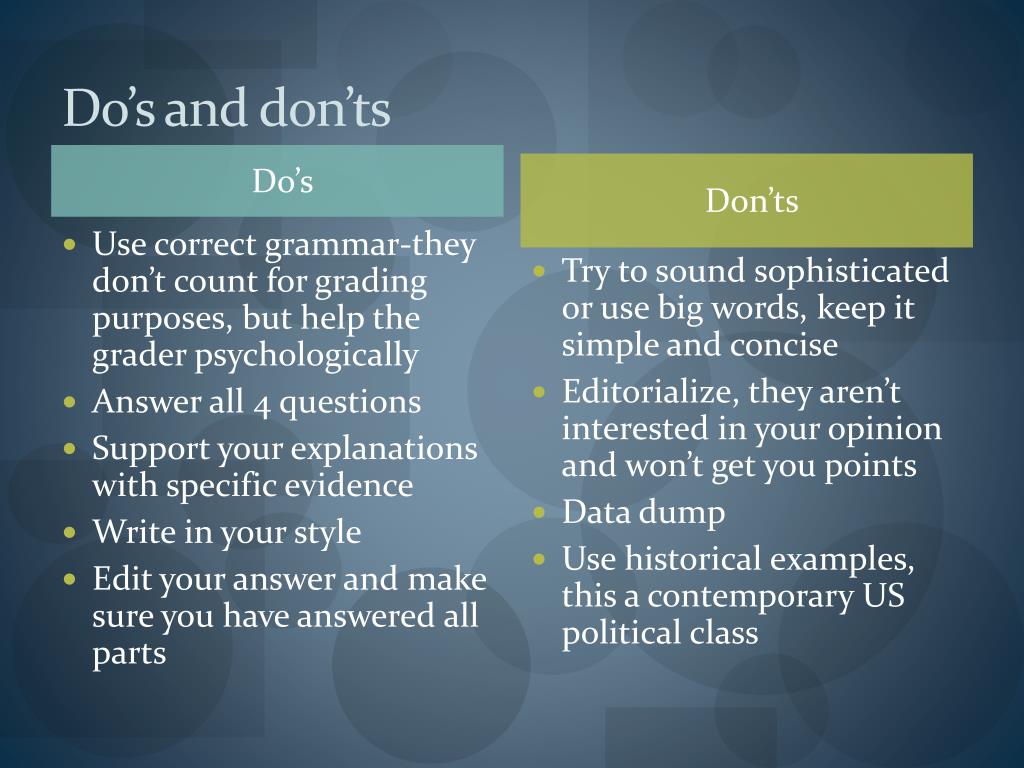 Do's and don'ts

Do's

- Use correct grammar-they don't count for grading purposes, but help the grader psychologically
- Answer all 4 questions
- Support your explanations with specific evidence
- Write in your style
- Edit your answer and make sure you have answered all parts

Don'ts

- Try to sound sophisticated or use big words, keep it simple and concise
- Editorialize, they aren't interested in your opinion and won't get you points
- Data dump
- Use historical examples, this a contemporary US political class